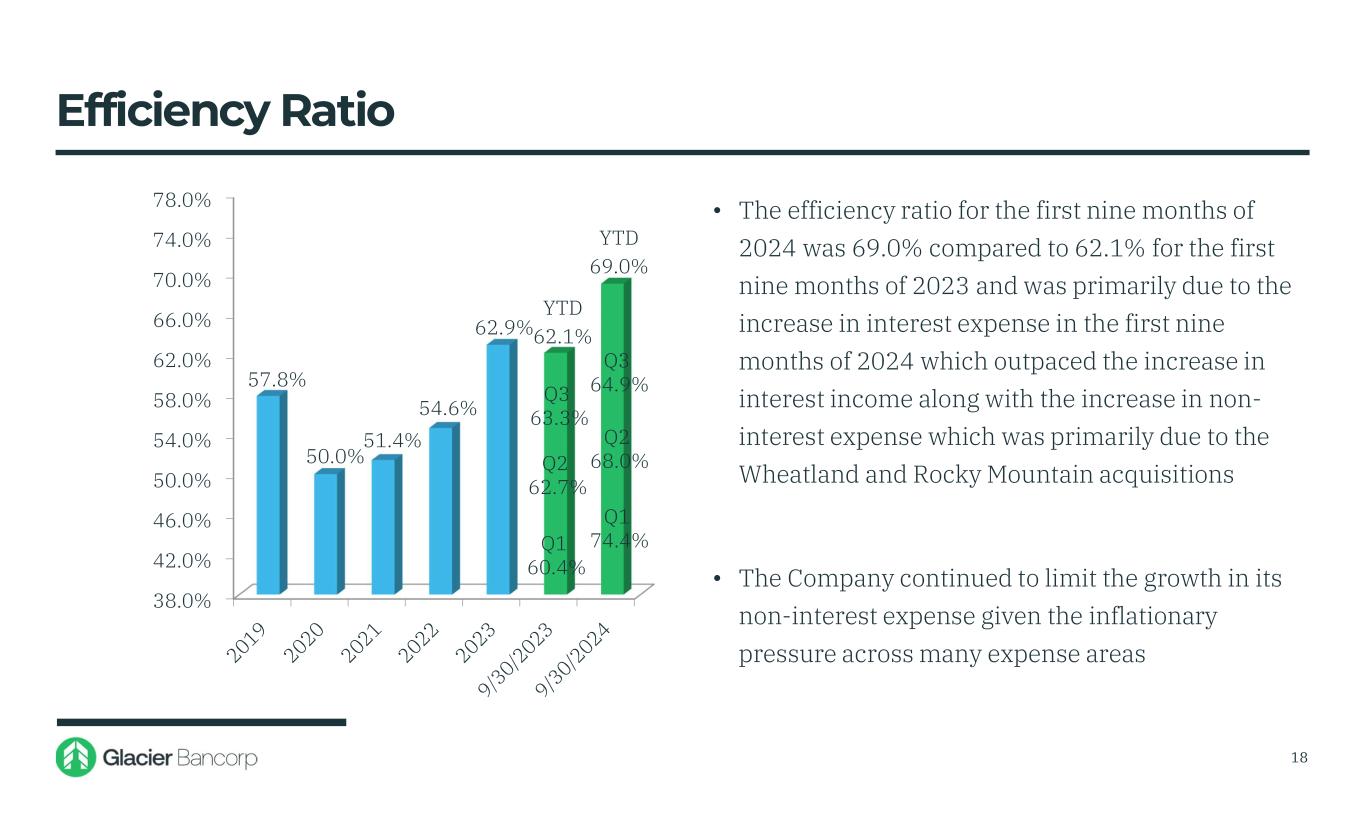 Efficiency Ratio

78.0%
74.0%
70.0%
66.0%
62.0%
58.0%
54.0%
50.0%
46.0%
42.0%
38.0%

57.8%
50.0%
51.4%
54.6%
62.9%
YTD
62.1%
Q3
63.3%
Q2
62.7%
Q1
60.4%
YTD
69.0%
Q3
64.9%
Q2
68.0%
Q1
74.4%

2019
2020
2021
2022
2023
9/30/2023
9/30/2024

• The efficiency ratio for the first nine months of 2024 was 69.0% compared to 62.1% for the first nine months of 2023 and was primarily due to the increase in interest expense in the first nine months of 2024 which outpaced the increase in interest income along with the increase in non-interest expense which was primarily due to the Wheatland and Rocky Mountain acquisitions

• The Company continued to limit the growth in its non-interest expense given the inflationary pressure across many expense areas

Glacier Bancorp

18